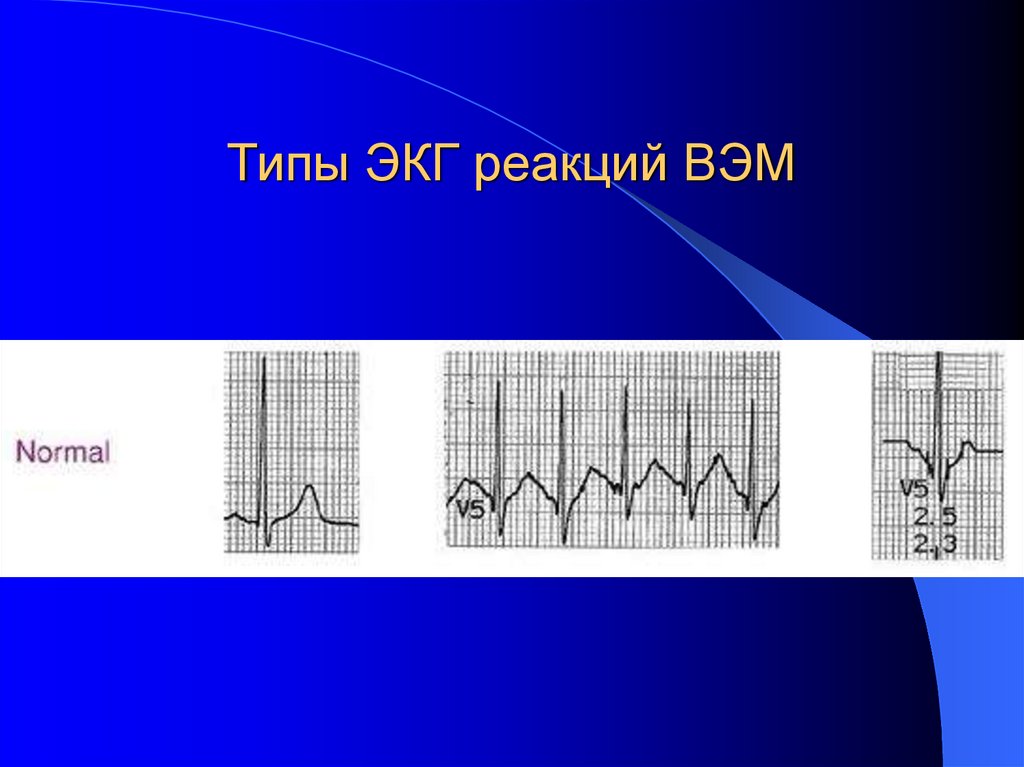 Типы ЭКГ реакций ВЭМ

Normal

V5

V5
2.5
2.3